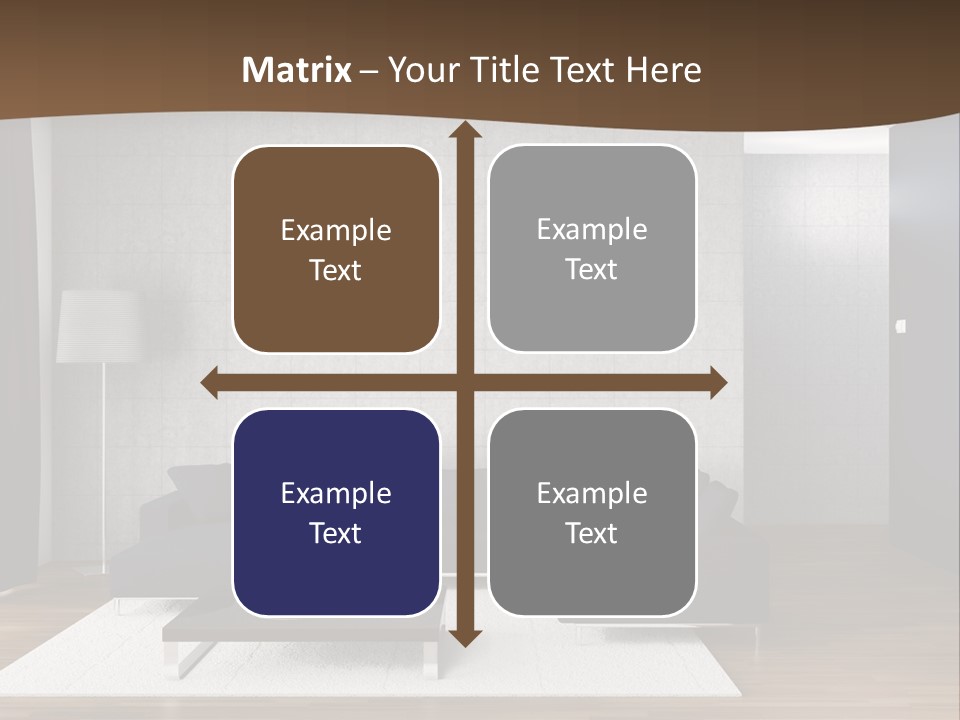 Matrix – Your Title Text Here

Example Text

Example Text

Example Text

Example Text